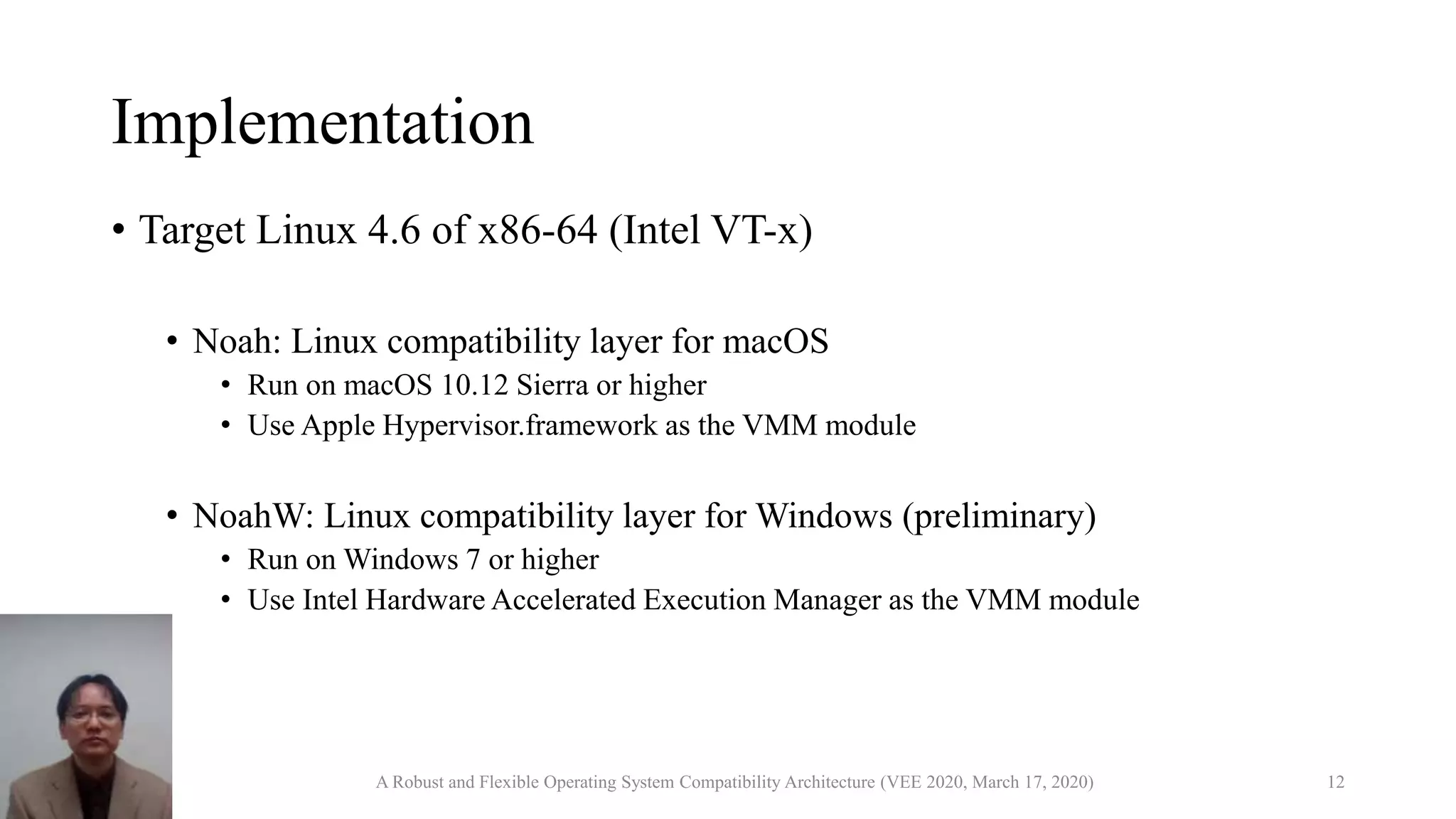 Implementation

• Target Linux 4.6 of x86-64 (Intel VT-x)

• Noah: Linux compatibility layer for macOS
• Run on macOS 10.12 Sierra or higher
• Use Apple Hypervisor.framework as the VMM module

• NoahW: Linux compatibility layer for Windows (preliminary)
• Run on Windows 7 or higher
• Use Intel Hardware Accelerated Execution Manager as the VMM module

A Robust and Flexible Operating System Compatibility Architecture (VEE 2020, March 17, 2020) 12